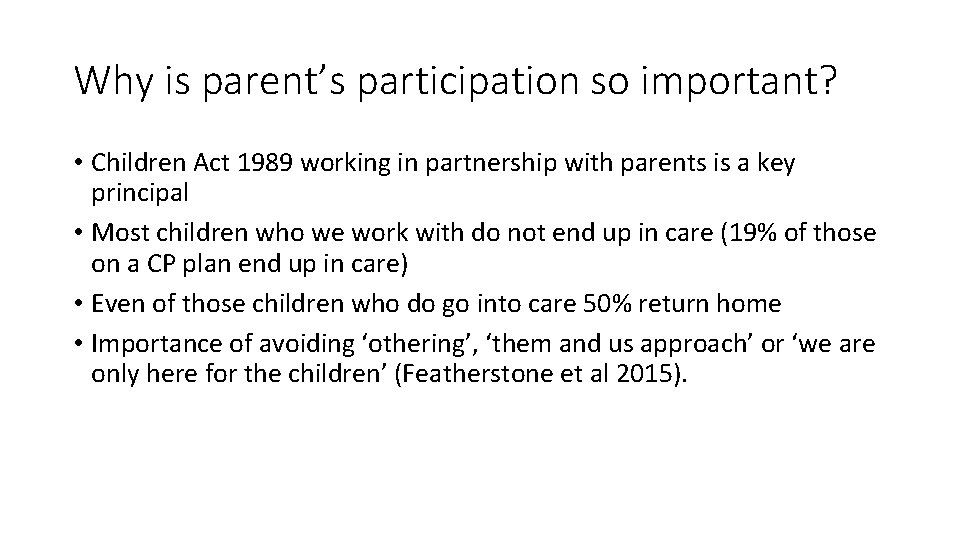 Why is parent’s participation so important?

• Children Act 1989 working in partnership with parents is a key principal
• Most children who we work with do not end up in care (19% of those on a CP plan end up in care)
• Even of those children who do go into care 50% return home
• Importance of avoiding ‘othering’, ‘them and us approach’ or ‘we are only here for the children’ (Featherstone et al 2015).